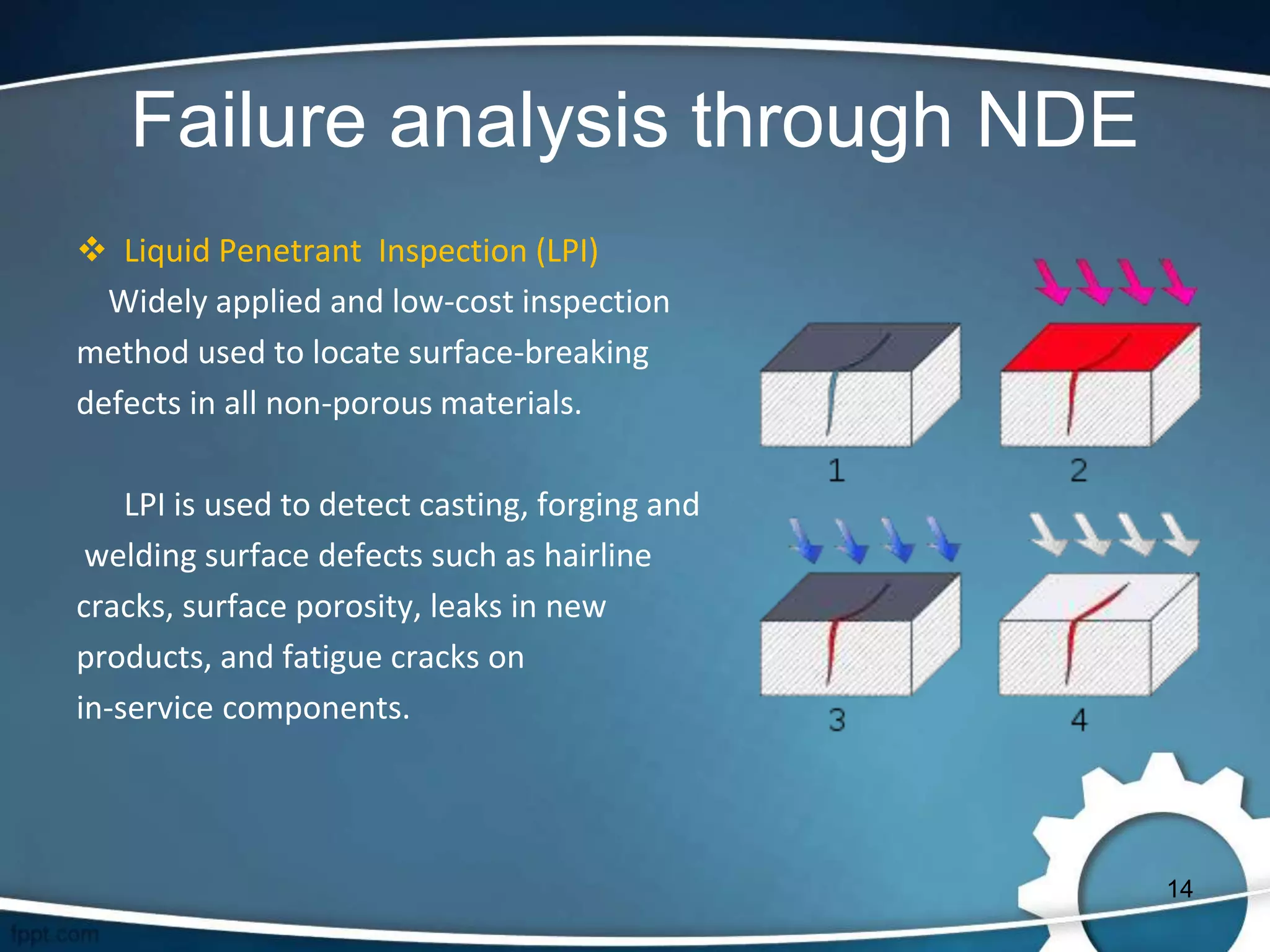 Failure analysis through NDE

❖ Liquid Penetrant Inspection (LPI)

Widely applied and low-cost inspection method used to locate surface-breaking defects in all non-porous materials.

LPI is used to detect casting, forging and welding surface defects such as hairline cracks, surface porosity, leaks in new products, and fatigue cracks on in-service components.

1

2

3

4

14

fppt.com